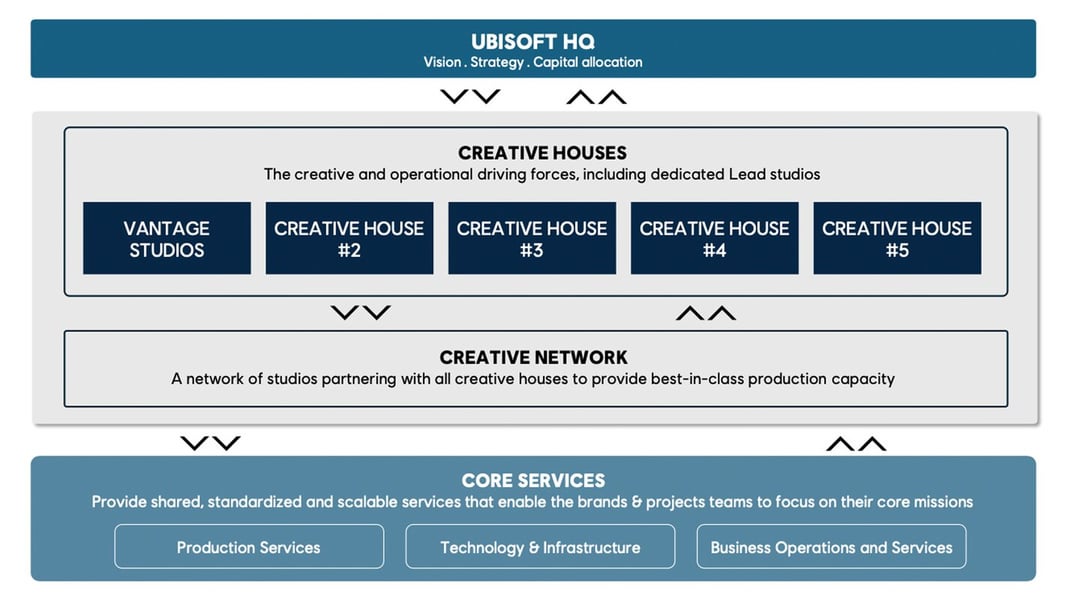 UBISOFT HQ
Vision . Strategy . Capital allocation

CREATIVE HOUSES
The creative and operational driving forces, including dedicated Lead studios

VANTAGE STUDIOS

CREATIVE HOUSE #2

CREATIVE HOUSE #3

CREATIVE HOUSE #4

CREATIVE HOUSE #5

CREATIVE NETWORK
A network of studios partnering with all creative houses to provide best-in-class production capacity

CORE SERVICES
Provide shared, standardized and scalable services that enable the brands & projects teams to focus on their core missions

Production Services

Technology & Infrastructure

Business Operations and Services